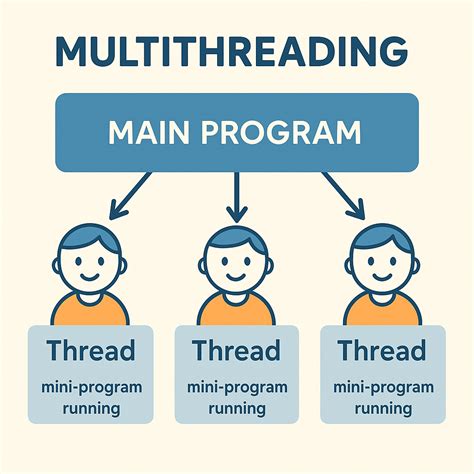 MULTITHREADING

MAIN PROGRAM

Thread
mini-program running

Thread
mini-program running

Thread
mini-program running